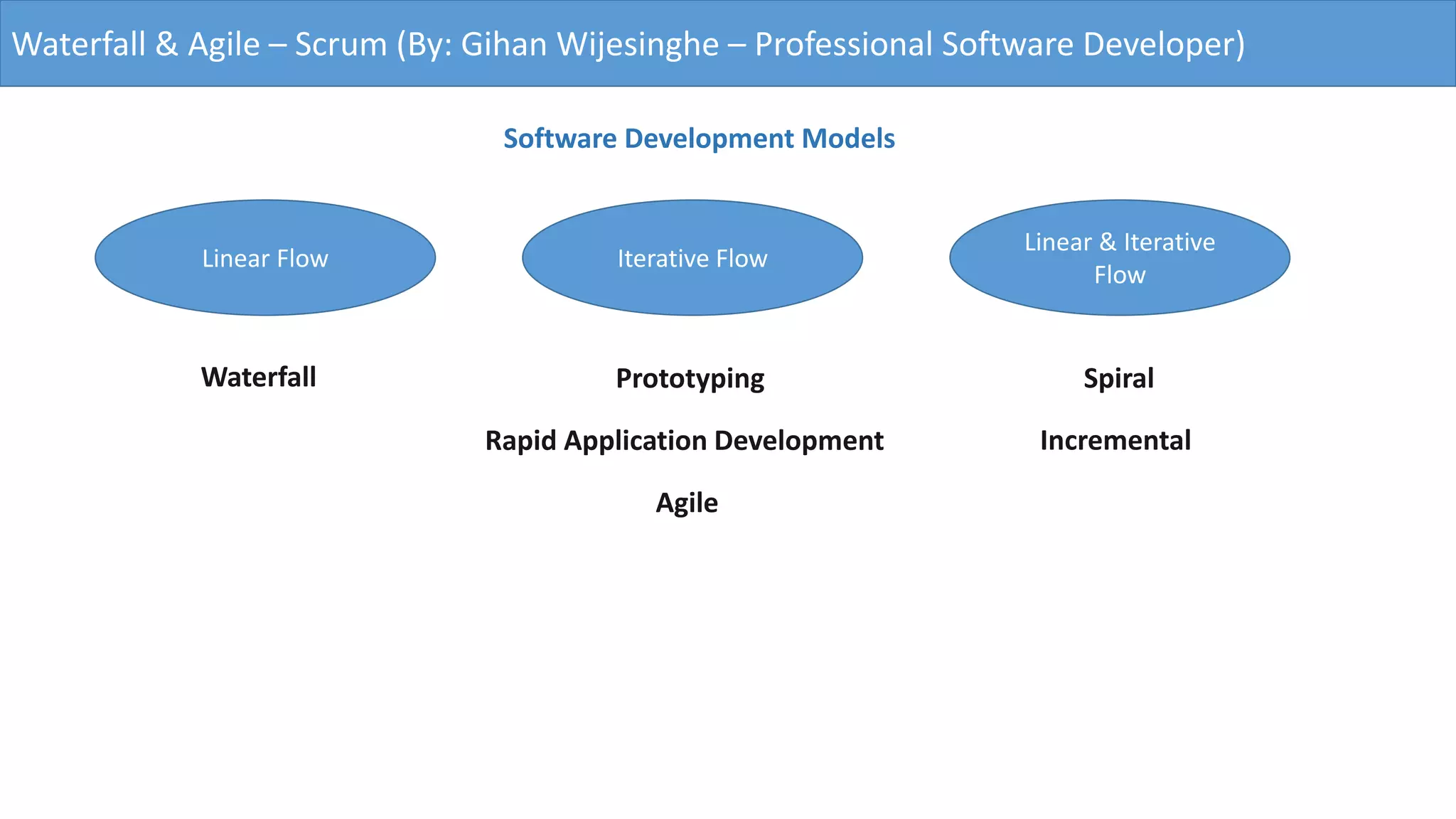 Waterfall & Agile – Scrum (By: Gihan Wijesinghe – Professional Software Developer)

Software Development Models

Linear Flow

Waterfall

Iterative Flow

Prototyping

Rapid Application Development

Agile

Linear & Iterative Flow

Spiral

Incremental